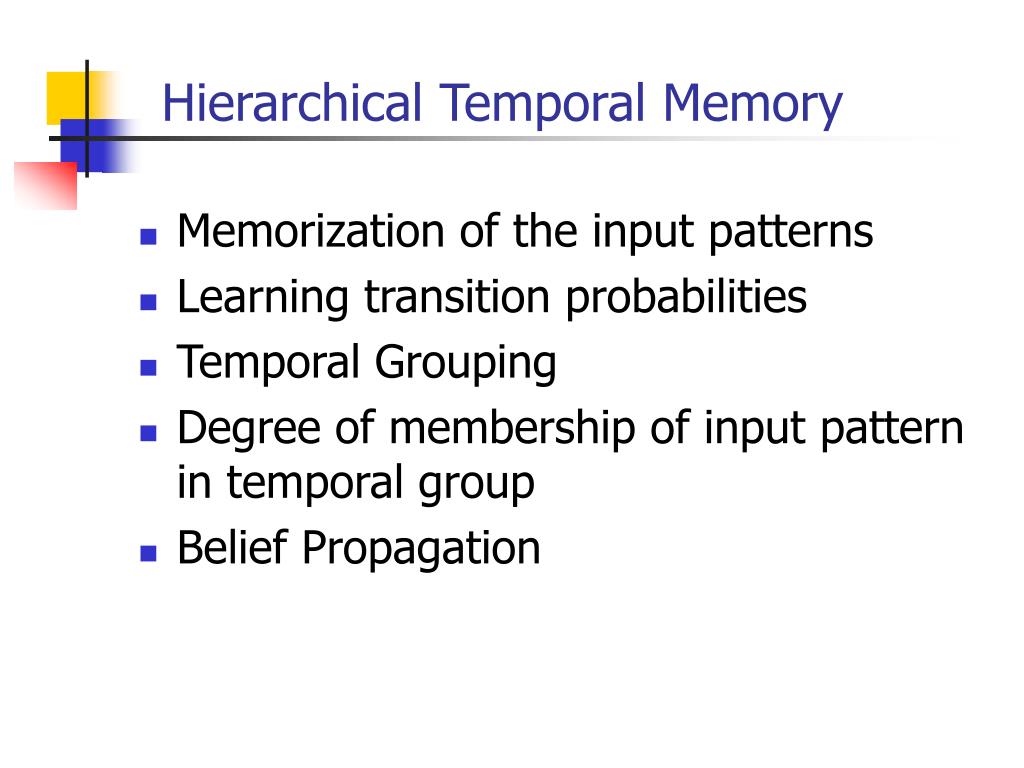 Hierarchical Temporal Memory

- Memorization of the input patterns
- Learning transition probabilities
- Temporal Grouping
- Degree of membership of input pattern in temporal group
- Belief Propagation